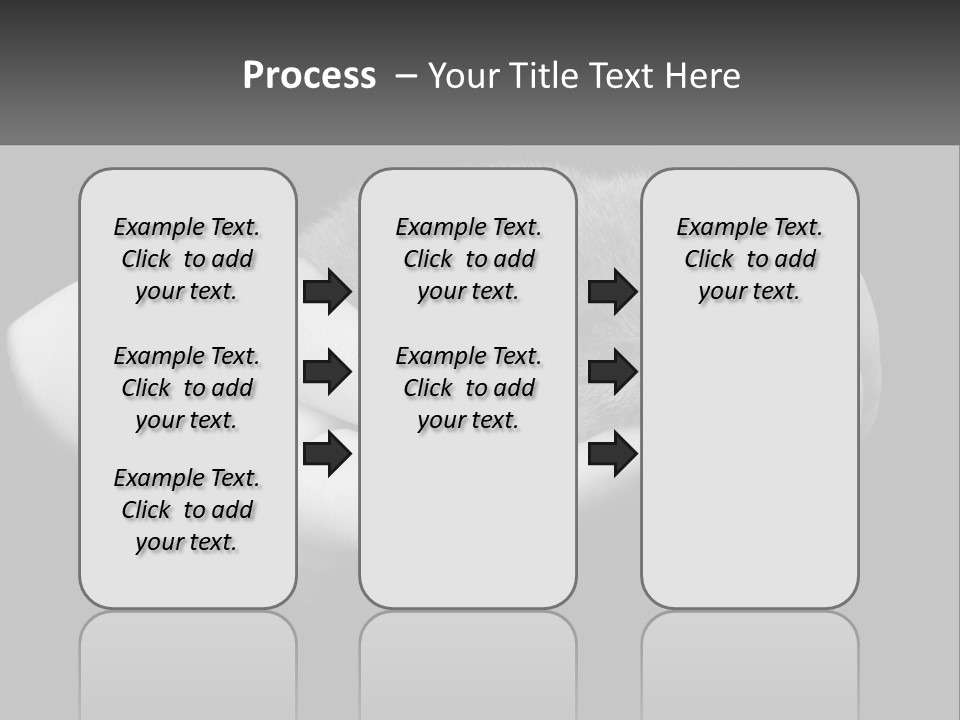 Process – Your Title Text Here

Example Text. Click to add your text.

Example Text. Click to add your text.

Example Text. Click to add your text.

Example Text. Click to add your text.

Example Text. Click to add your text.

Example Text. Click to add your text.